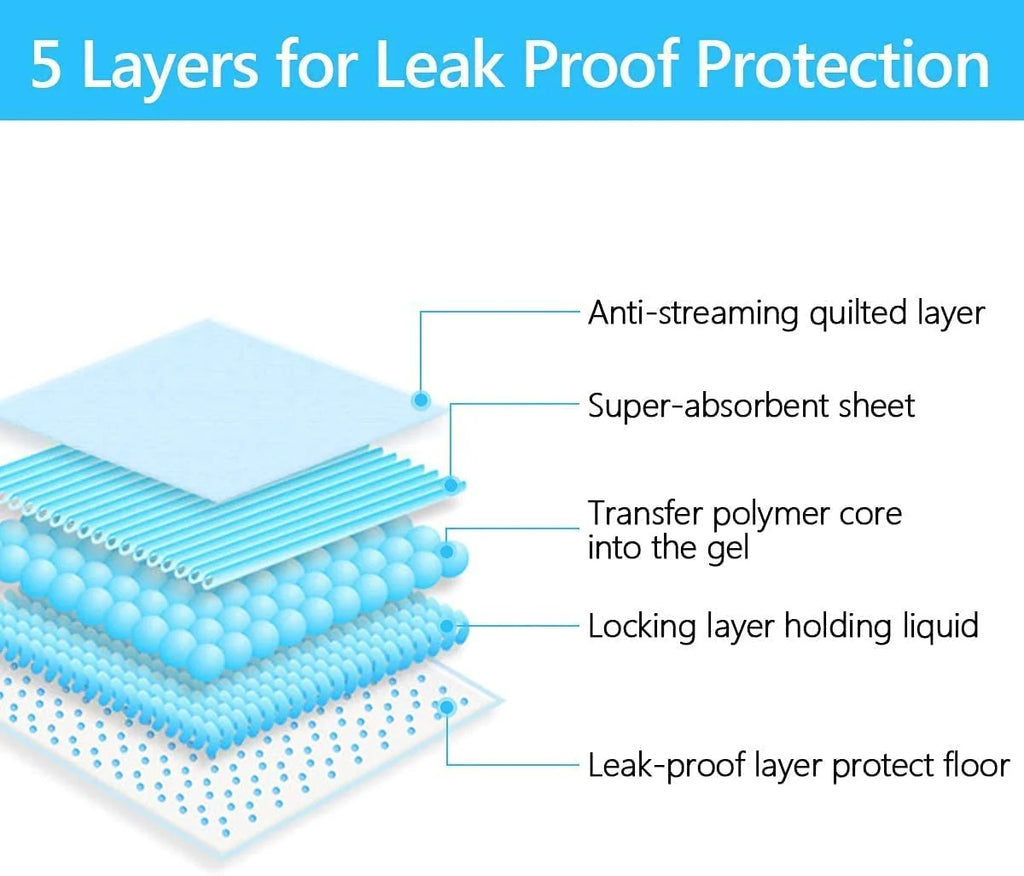 5 Layers for Leak Proof Protection

Anti-streaming quilted layer

Super-absorbent sheet

Transfer polymer core into the gel

Locking layer holding liquid

Leak-proof layer protect floor